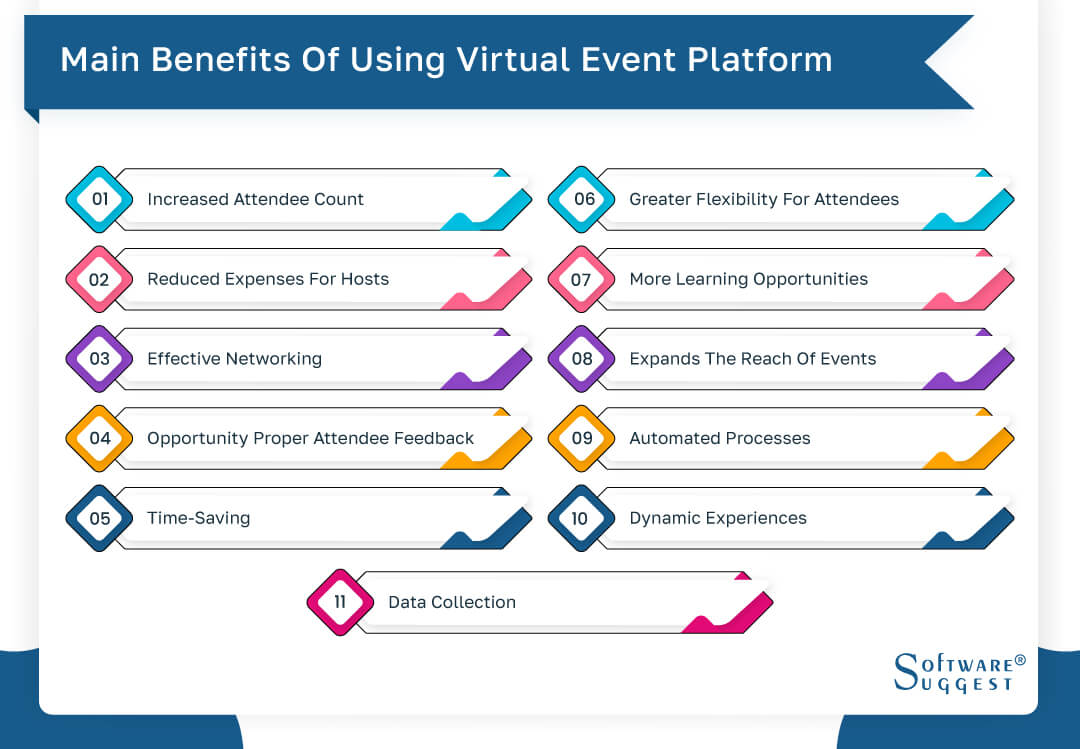 Main Benefits Of Using Virtual Event Platform

01 Increased Attendee Count

02 Reduced Expenses For Hosts

03 Effective Networking

04 Opportunity Proper Attendee Feedback

05 Time-Saving

06 Greater Flexibility For Attendees

07 More Learning Opportunities

08 Expands The Reach Of Events

09 Automated Processes

10 Dynamic Experiences

11 Data Collection

SOFTWARE® SUGGEST